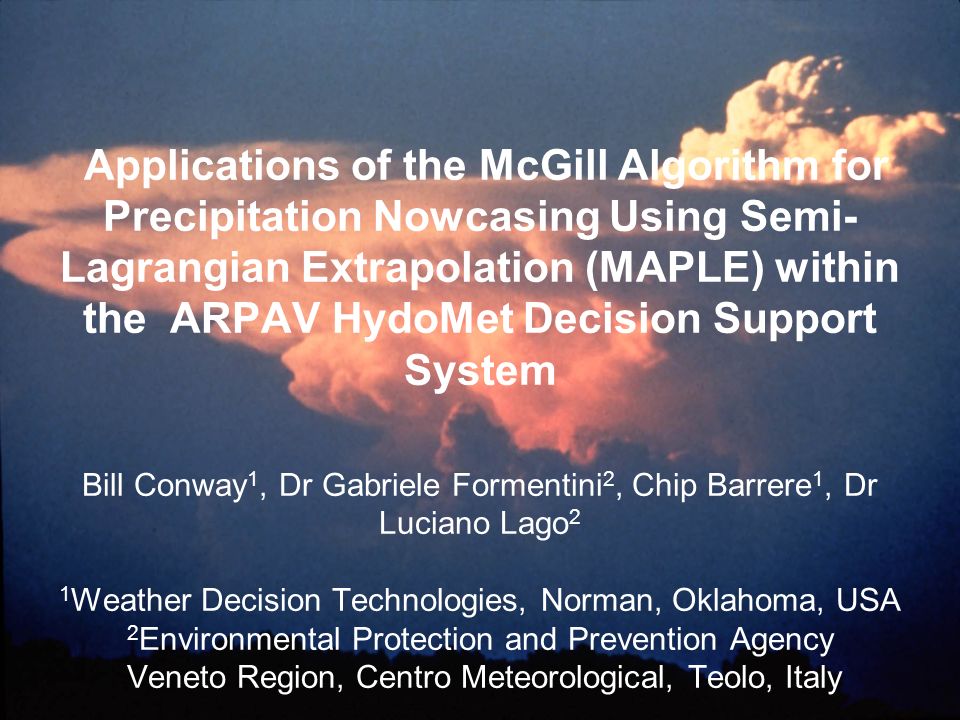 Applications of the McGill Algorithm for Precipitation Nowcasing Using Semi-Lagrangian Extrapolation (MAPLE) within the ARPAV HydoMet Decision Support System

Bill Conway$^1$, Dr Gabriele Formentini$^2$, Chip Barrere$^1$, Dr Luciano Lago$^2$

$^1$Weather Decision Technologies, Norman, Oklahoma, USA
$^2$Environmental Protection and Prevention Agency Veneto Region, Centro Meteorological, Teolo, Italy